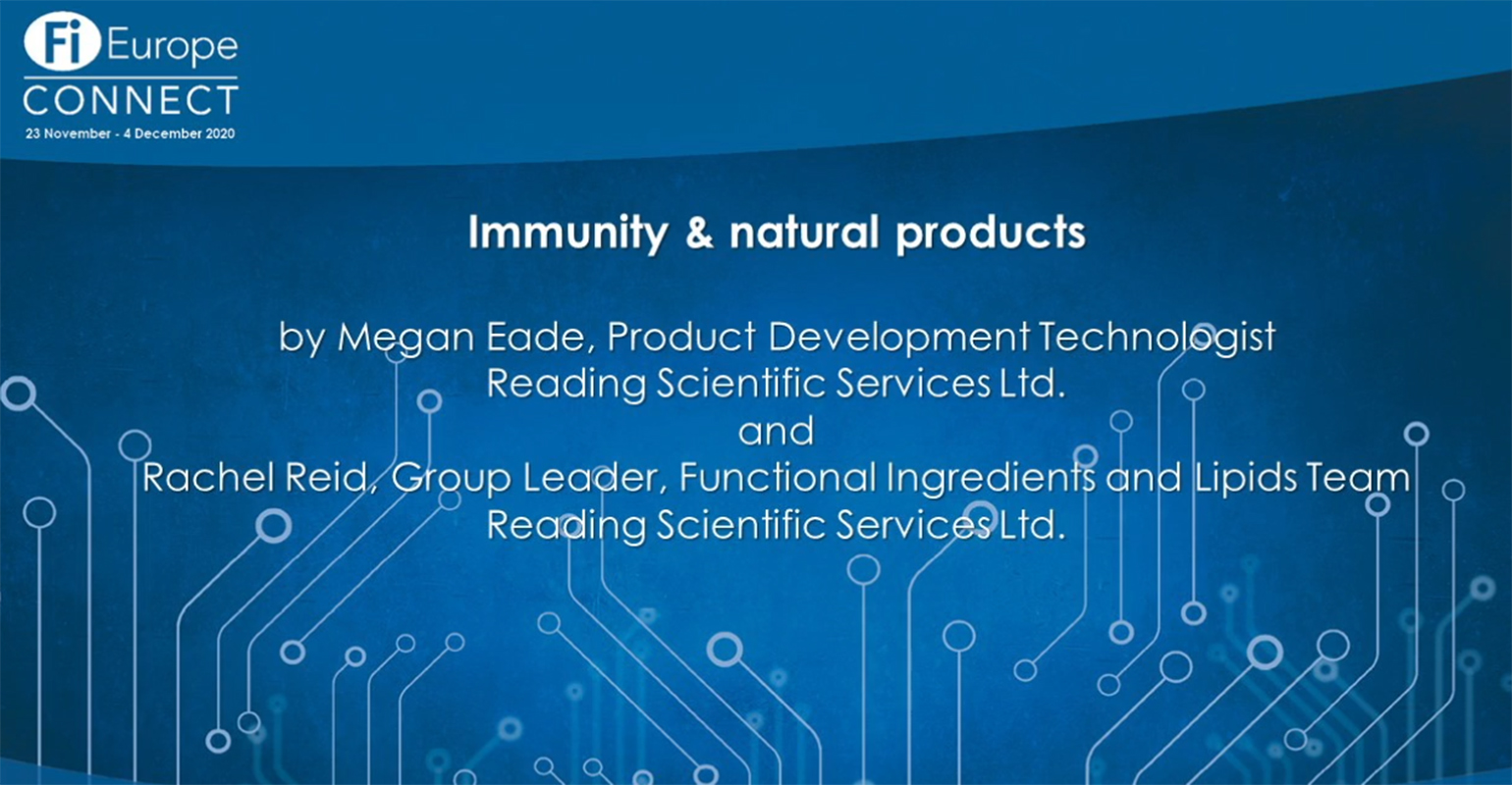 Fi Europe
CONNECT
23 November - 4 December 2020

Immunity & natural products

by Megan Eade, Product Development Technologist
Reading Scientific Services Ltd.
and
Rachel Reid, Group Leader, Functional Ingredients and Lipids Team
Reading Scientific Services Ltd.